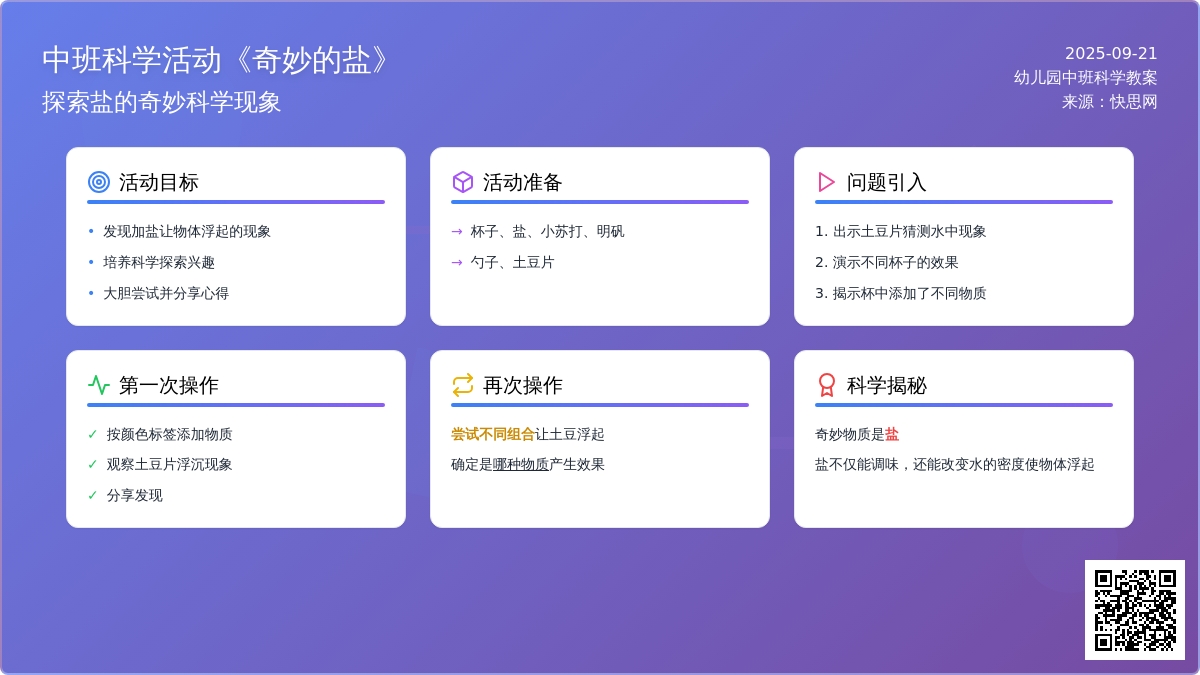 中班科学活动《奇妙的盐》
探索盐的奇妙科学现象

2025-09-21
幼儿园中班科学教案
来源：快思网

活动目标
• 发现加盐让物体浮起的现象
• 培养科学探索兴趣
• 大胆尝试并分享心得

活动准备
→ 杯子、盐、小苏打、明矾
→ 勺子、土豆片

问题引入
1. 出示土豆片猜测水中现象
2. 演示不同杯子的效果
3. 揭示杯中添加了不同物质

第一次操作
✓ 按颜色标签添加物质
✓ 观察土豆片浮沉现象
✓ 分享发现

再次操作
尝试不同组合让土豆浮起
确定是哪种物质产生效果

科学揭秘
奇妙物质是盐
盐不仅能调味，还能改变水的密度使物体浮起